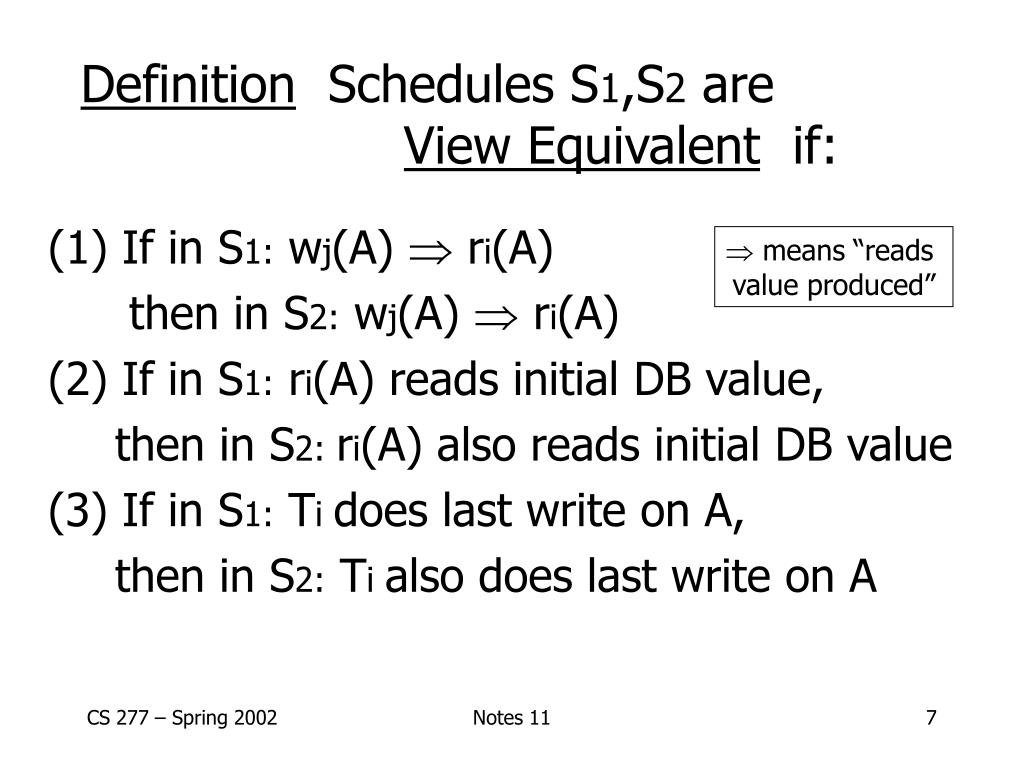 Definition Schedules $S_1$,$S_2$ are View Equivalent if:

(1) If in $S_1$: $w_j(A) \Rightarrow r_i(A)$
then in $S_2$: $w_j(A) \Rightarrow r_i(A)$

$\Rightarrow$ means “reads value produced”

(2) If in $S_1$: $r_i(A)$ reads initial DB value,
then in $S_2$: $r_i(A)$ also reads initial DB value

(3) If in $S_1$: $T_i$ does last write on A,
then in $S_2$: $T_i$ also does last write on A

CS 277 – Spring 2002

Notes 11

7